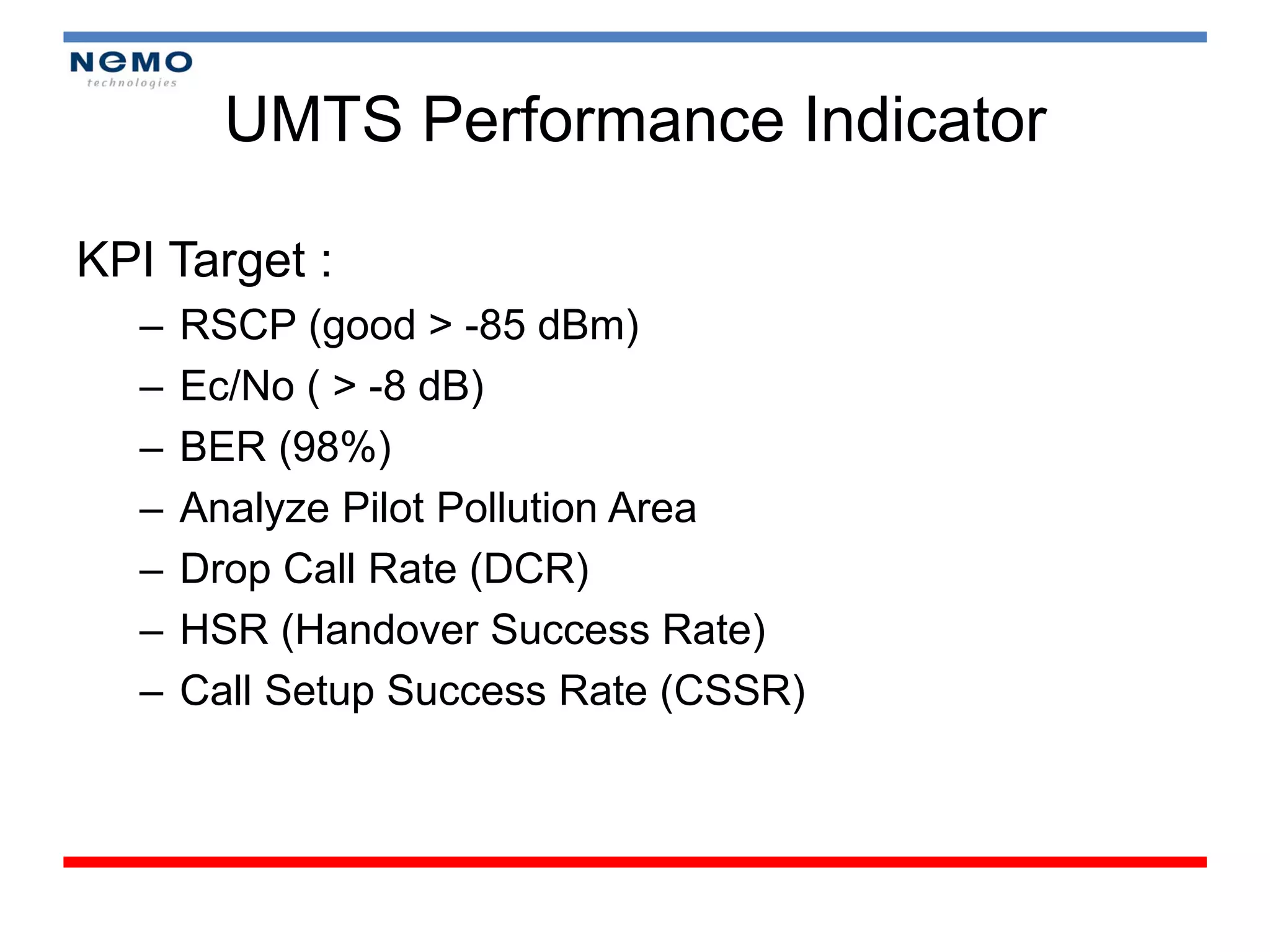 NEMO
technologies

UMTS Performance Indicator

KPI Target :

– RSCP (good > -85 dBm)
– Ec/No ( > -8 dB)
– BER (98%)
– Analyze Pilot Pollution Area
– Drop Call Rate (DCR)
– HSR (Handover Success Rate)
– Call Setup Success Rate (CSSR)